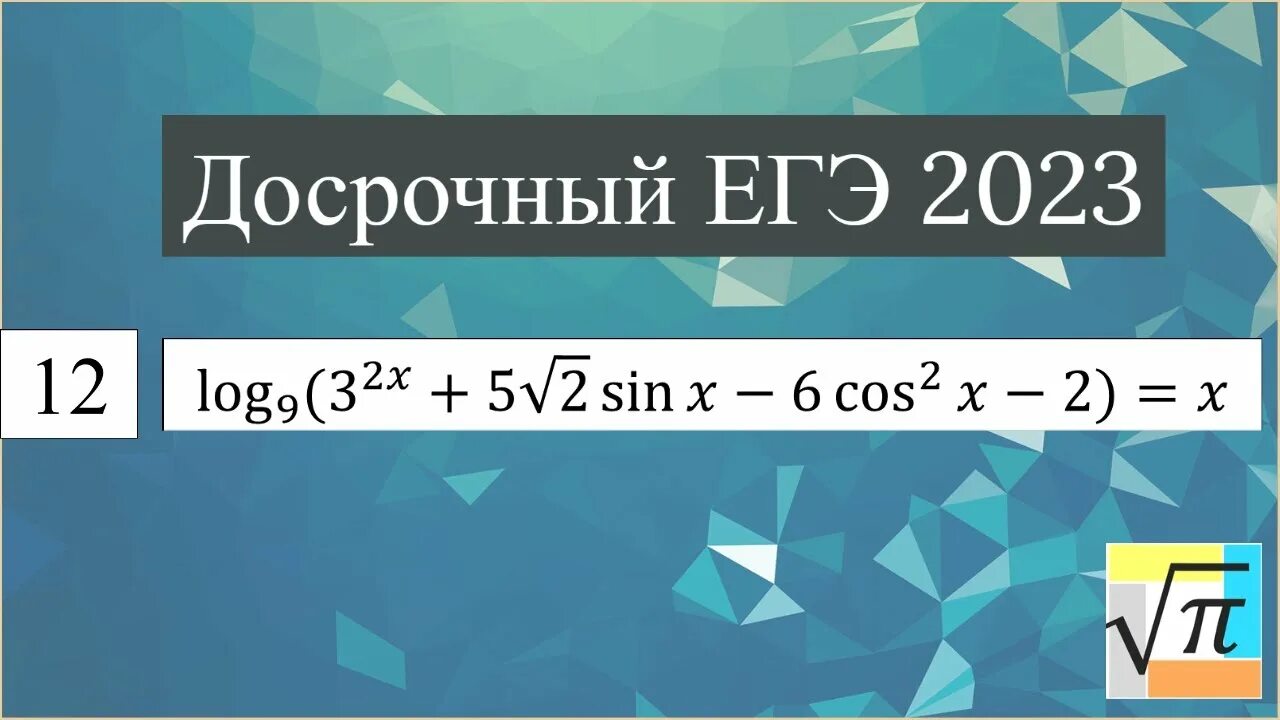 Досрочный ЕГЭ 2023

12

$\log_9(3^{2x} + 5\sqrt{2}\sin x - 6\cos^2 x - 2) = x$

$\sqrt{\pi}$